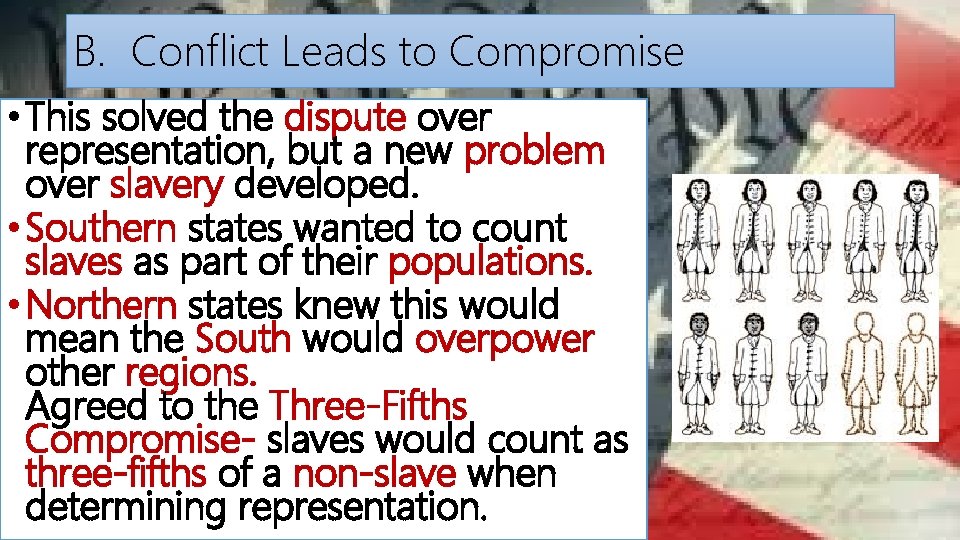 B. Conflict Leads to Compromise

• This solved the dispute over representation, but a new problem over slavery developed.
• Southern states wanted to count slaves as part of their populations.
• Northern states knew this would mean the South would overpower other regions.
Agreed to the Three-Fifths Compromise- slaves would count as three-fifths of a non-slave when determining representation.